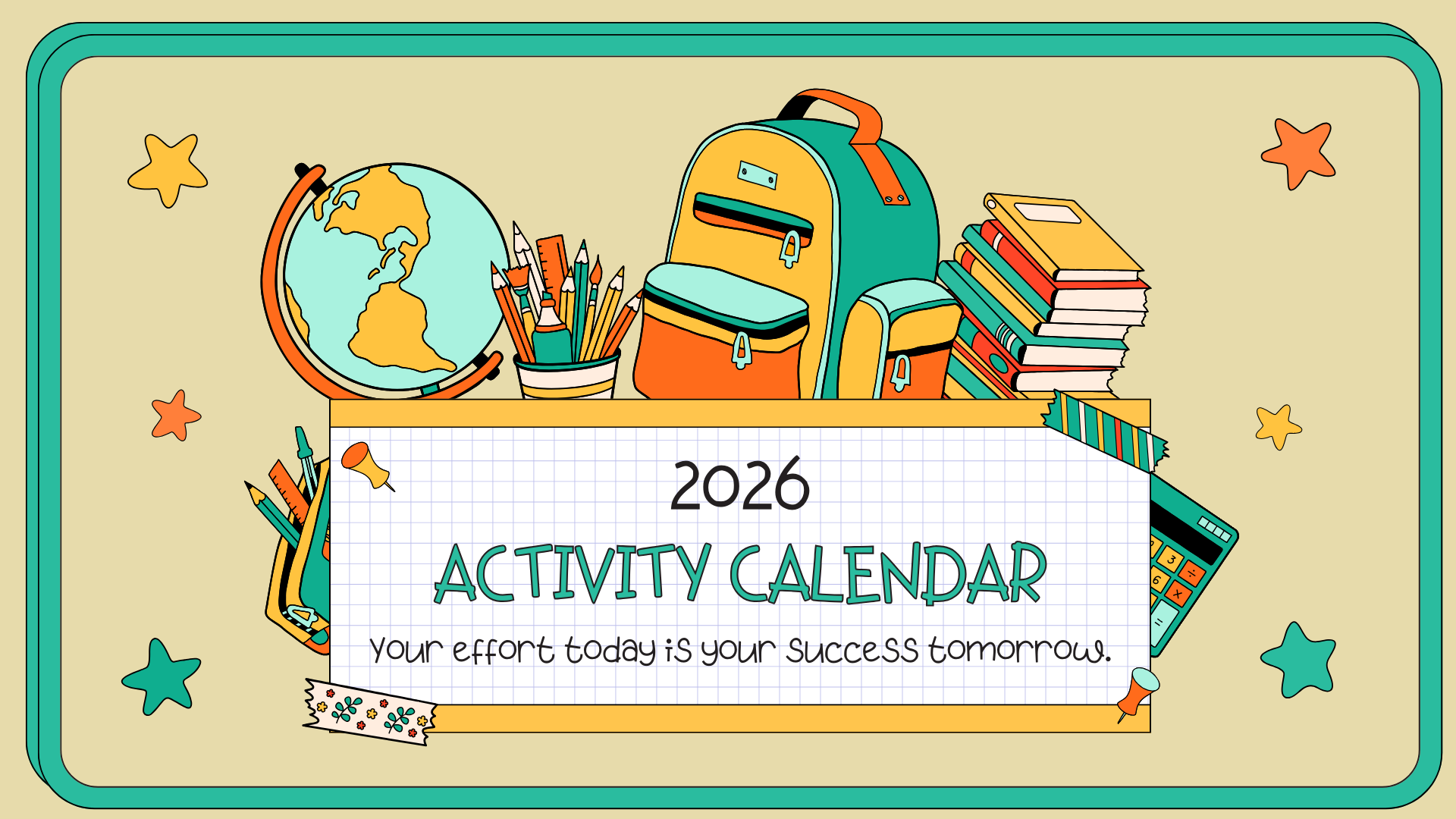 2026

ACTIVITY CALENDAR

Your effort today is your success tomorrow.